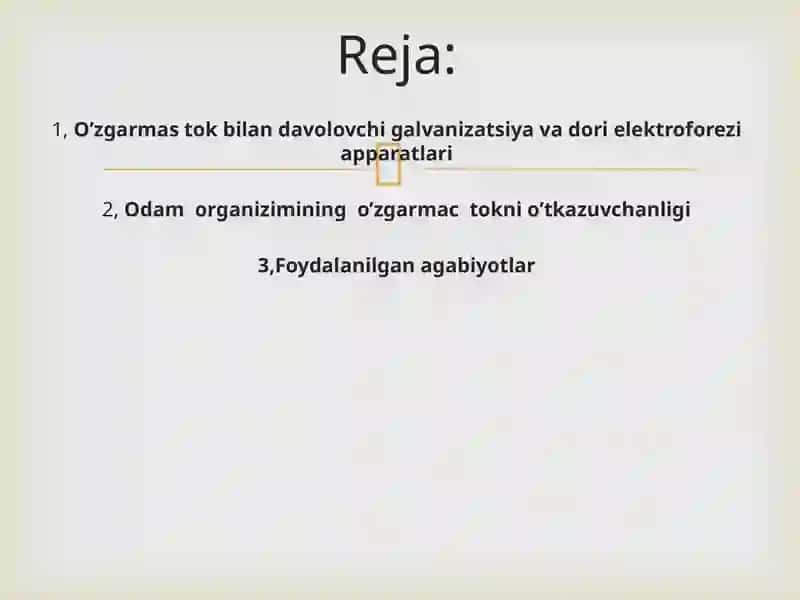 Reja:

1, O’zgarmas tok bilan davolovchi galvanizatsiya va dori elektroforezi apparatlari

2, Odam organizimining o’zgarmac tokni o’tkazuvchanligi

3,Foydalanilgan agabiyotlar